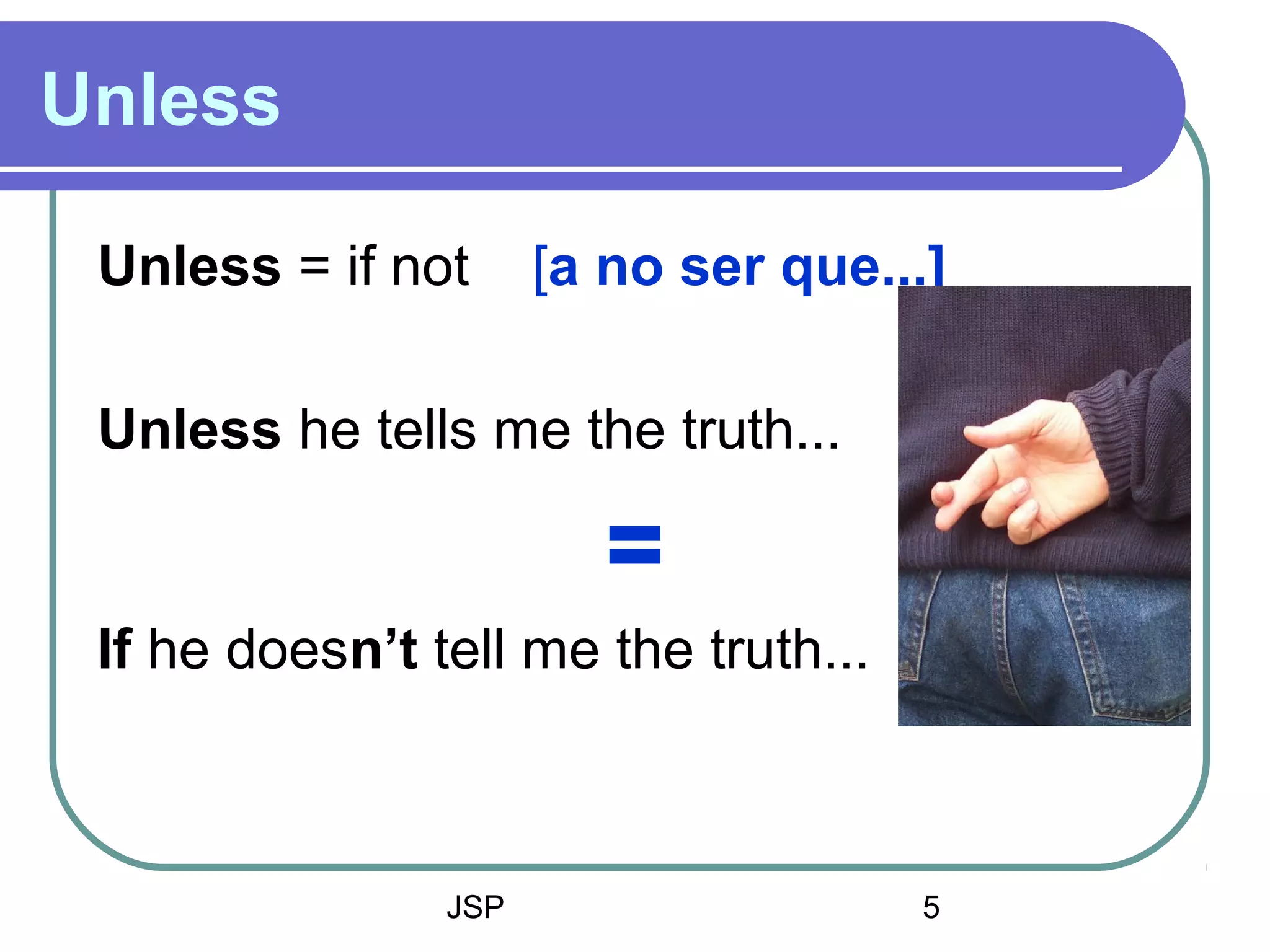 Unless

Unless = if not [a no ser que...]

Unless he tells me the truth...

=

If he doesn't tell me the truth...

JSP

5